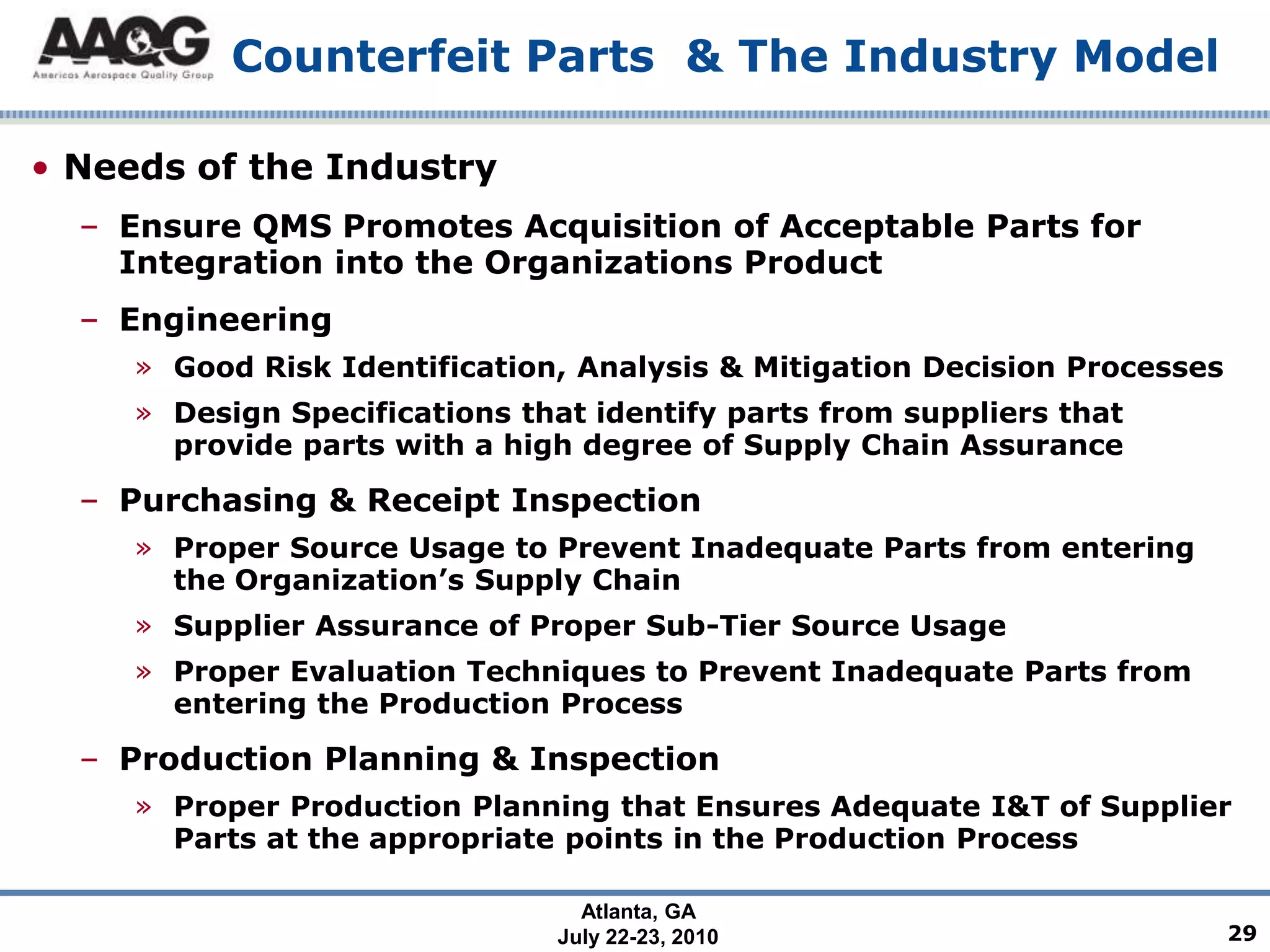 AAQG
Americas Aerospace Quality Group

Counterfeit Parts & The Industry Model

• Needs of the Industry

– Ensure QMS Promotes Acquisition of Acceptable Parts for Integration into the Organizations Product

– Engineering

» Good Risk Identification, Analysis & Mitigation Decision Processes

» Design Specifications that identify parts from suppliers that provide parts with a high degree of Supply Chain Assurance

– Purchasing & Receipt Inspection

» Proper Source Usage to Prevent Inadequate Parts from entering the Organization's Supply Chain

» Supplier Assurance of Proper Sub-Tier Source Usage

» Proper Evaluation Techniques to Prevent Inadequate Parts from entering the Production Process

– Production Planning & Inspection

» Proper Production Planning that Ensures Adequate I&T of Supplier Parts at the appropriate points in the Production Process

Atlanta, GA
July 22-23, 2010

29